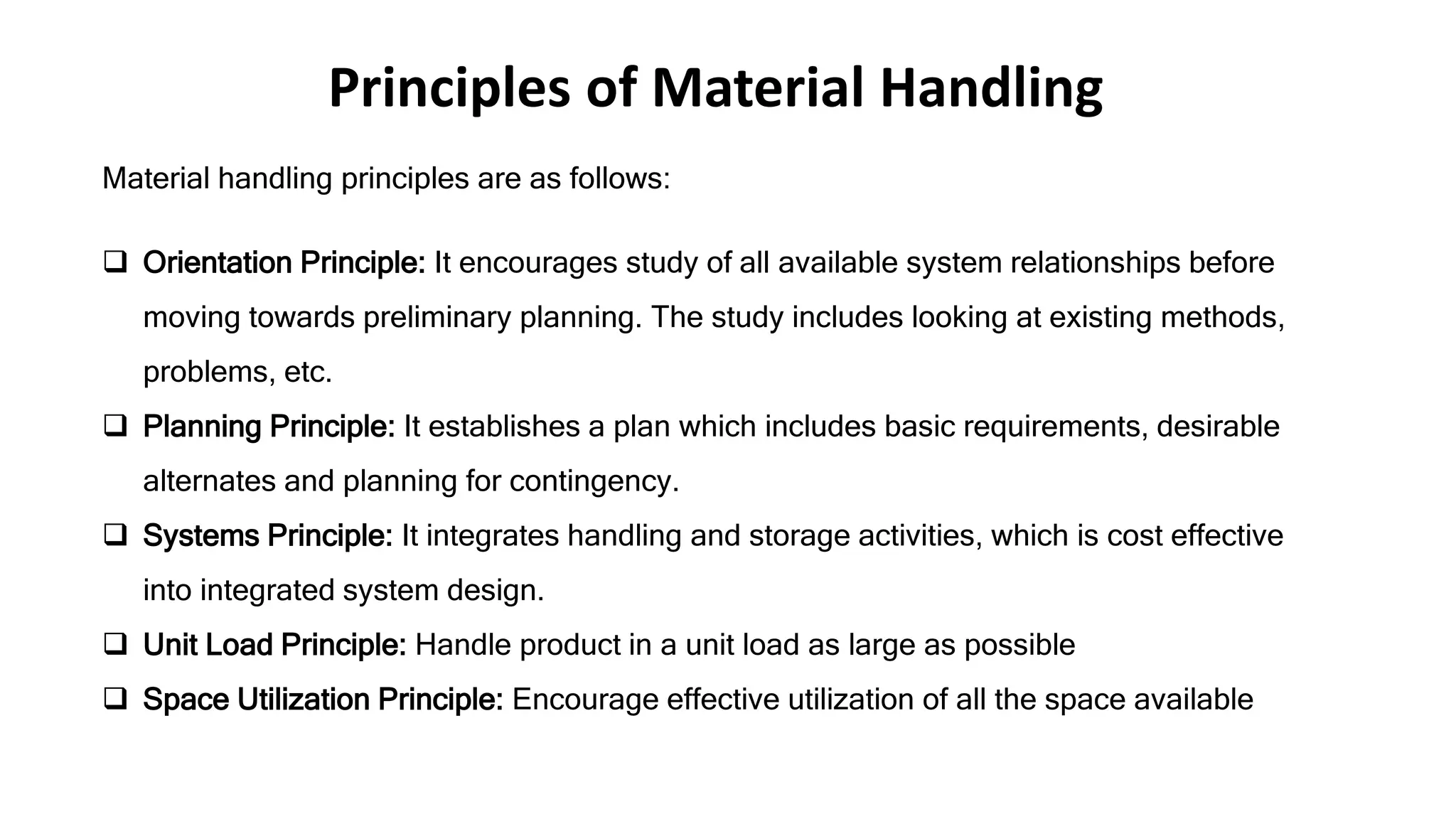 Principles of Material Handling

Material handling principles are as follows:

❑ Orientation Principle: It encourages study of all available system relationships before moving towards preliminary planning. The study includes looking at existing methods, problems, etc.

❑ Planning Principle: It establishes a plan which includes basic requirements, desirable alternates and planning for contingency.

❑ Systems Principle: It integrates handling and storage activities, which is cost effective into integrated system design.

❑ Unit Load Principle: Handle product in a unit load as large as possible

❑ Space Utilization Principle: Encourage effective utilization of all the space available